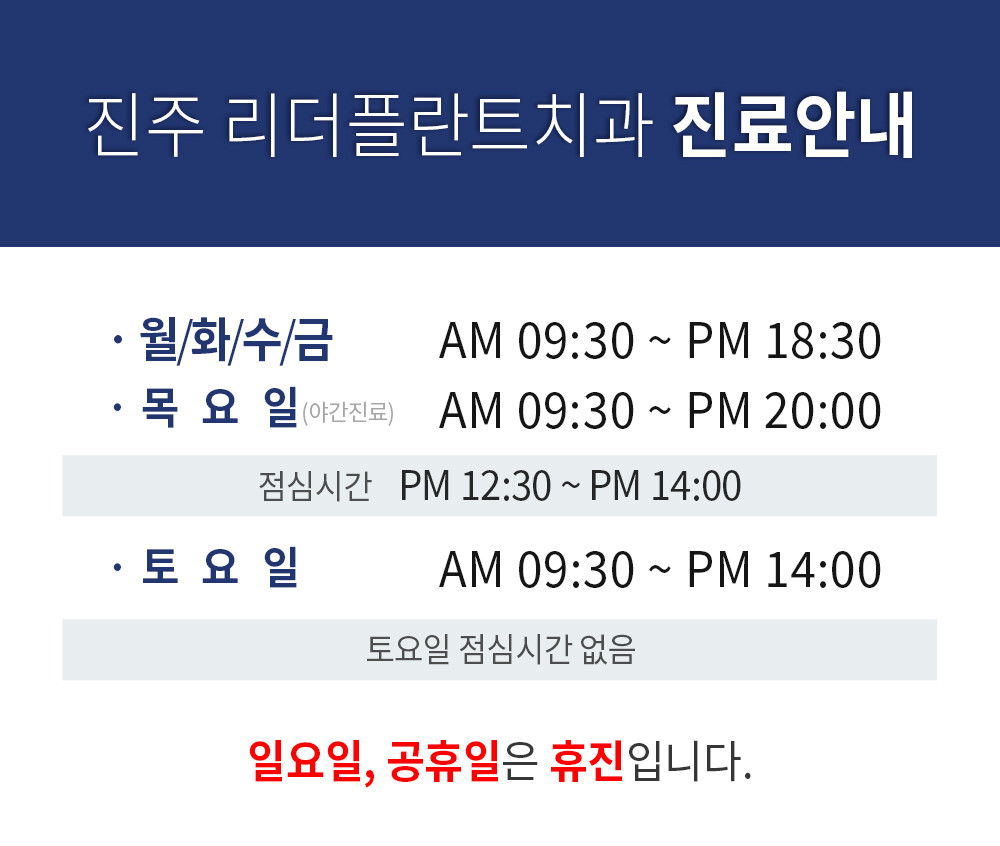 진주 리더플란트치과 진료안내

· 월/화/수/금 AM 09:30 ~ PM 18:30
· 목 요 일(야간진료) AM 09:30 ~ PM 20:00

점심시간 PM 12:30 ~ PM 14:00

· 토 요 일 AM 09:30 ~ PM 14:00

토요일 점심시간 없음

일요일, 공휴일은 휴진입니다.